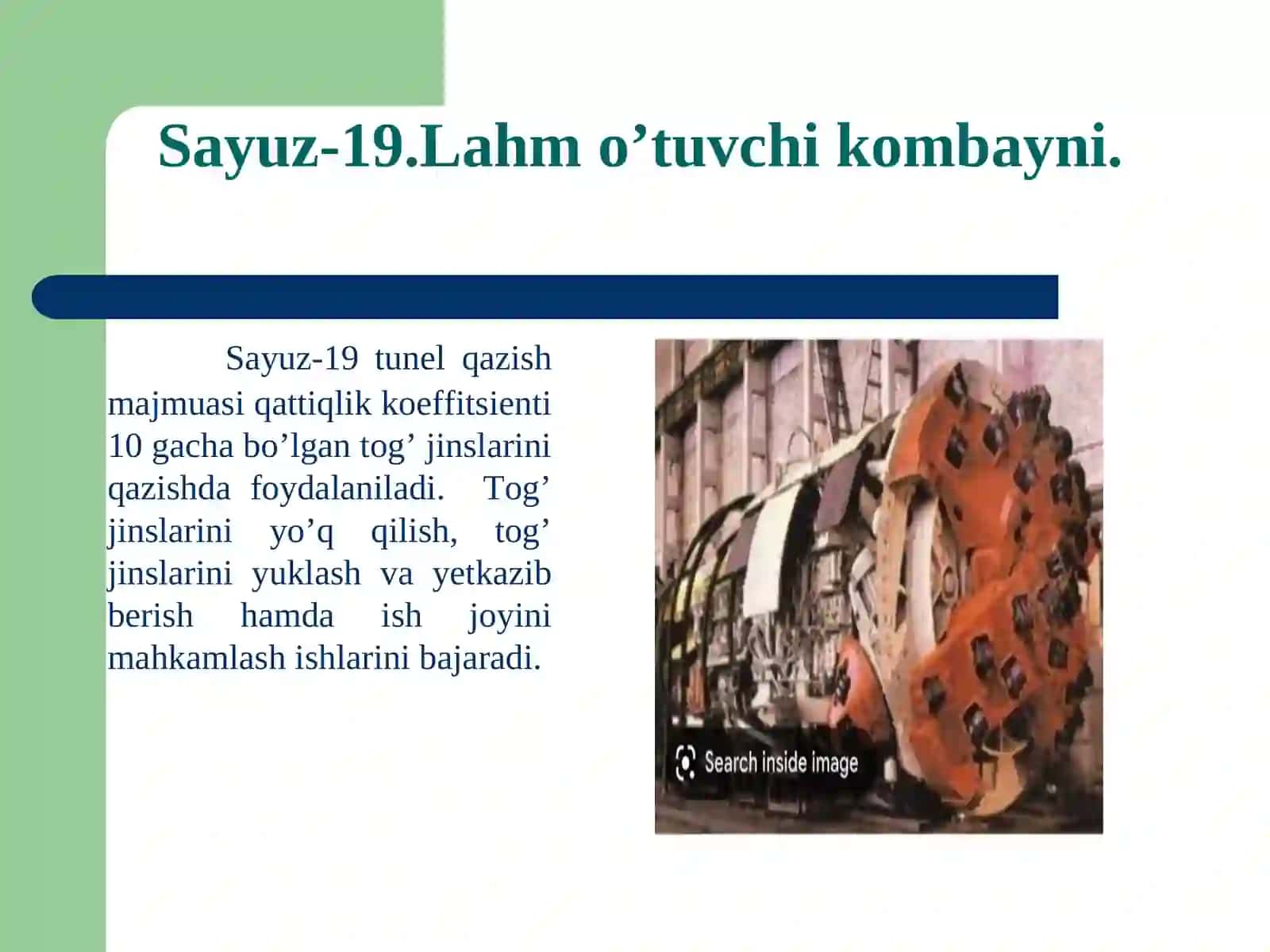 Sayuz-19.Lahm o’tuvchi kombayni.

Sayuz-19 tunel qazish majmuasi qattiqlik koeffitsienti 10 gacha bo’lgan tog’ jinslarini qazishda foydalaniladi. Tog’ jinslarini yo’q qilish, tog’ jinslarini yuklash va yetkazib berish hamda ish joyini mahkamlash ishlarini bajaradi.

Search inside image